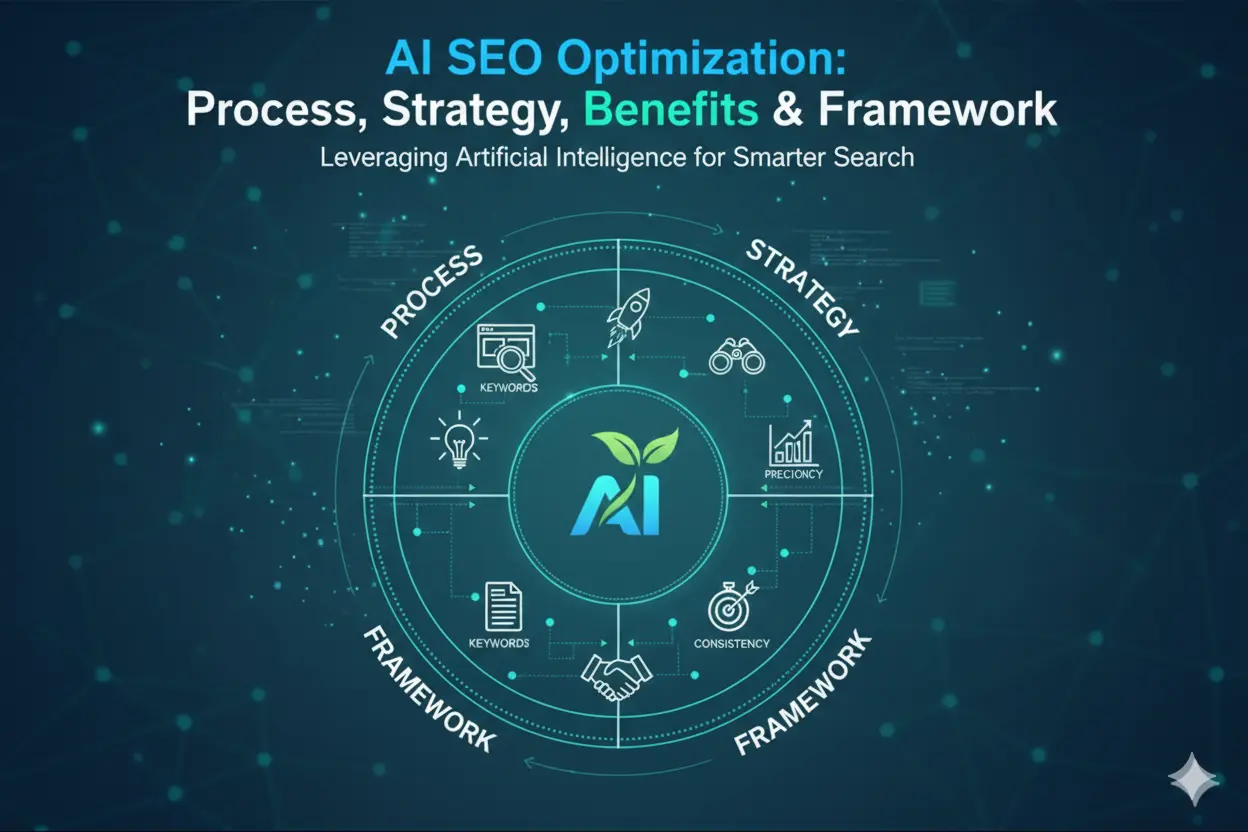 AI SEO Optimization:
Process, Strategy, Benefits & Framework
Leveraging Artificial Intelligence for Smarter Search

PROCESS

STRATEGY

KEYWORDS

PRECIONCY

AI

KEYWORDS

CONSISTENCY

FRAMEWORK

FRAMEWORK